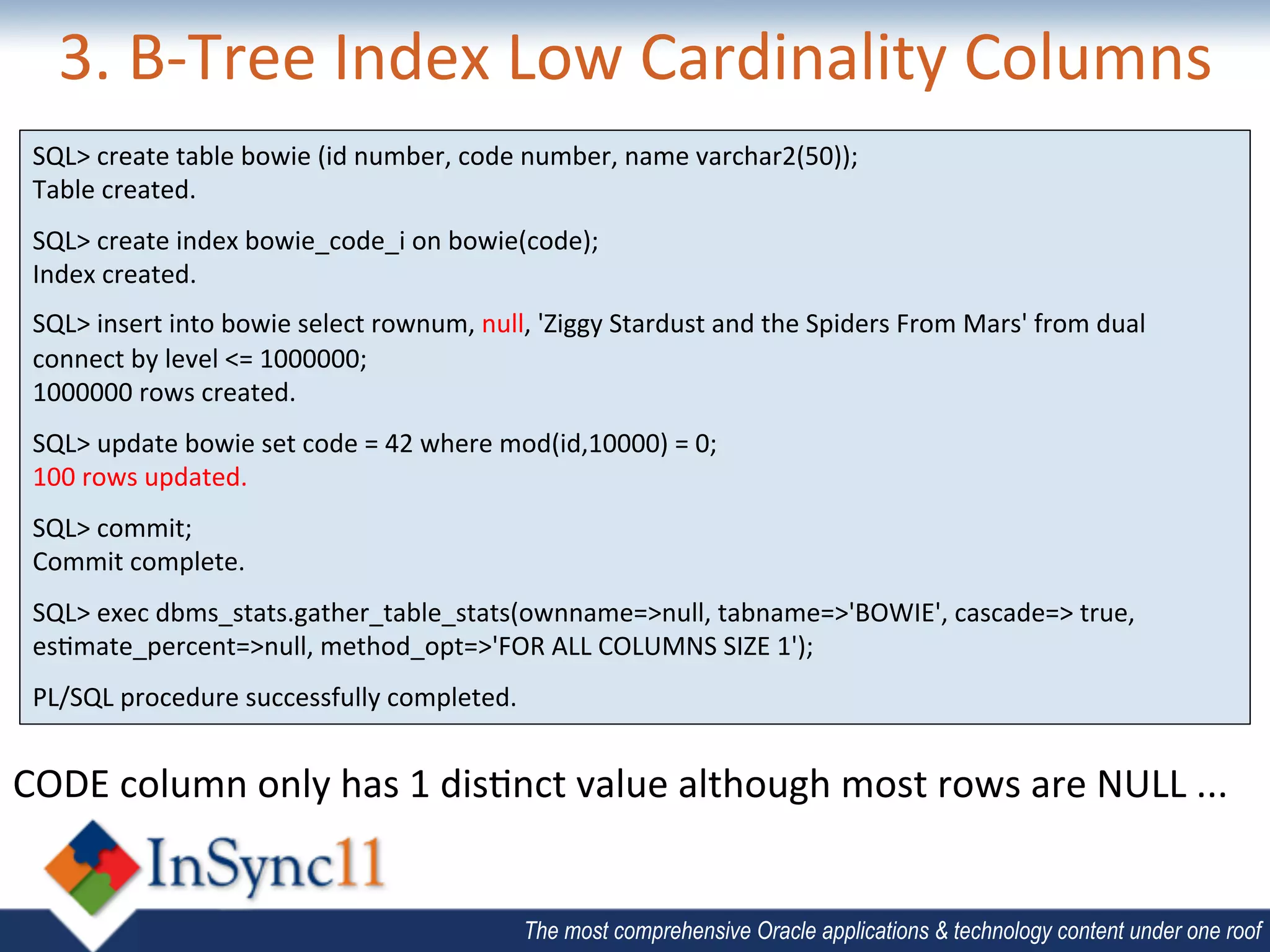 3. B-Tree Index Low Cardinality Columns

SQL> create table bowie (id number, code number, name varchar2(50));
Table created.

SQL> create index bowie_code_i on bowie(code);
Index created.

SQL> insert into bowie select rownum, null, 'Ziggy Stardust and the Spiders From Mars' from dual connect by level <= 1000000;
1000000 rows created.

SQL> update bowie set code = 42 where mod(id,10000) = 0;
100 rows updated.

SQL> commit;
Commit complete.

SQL> exec dbms_stats.gather_table_stats(ownname=>null, tabname=>'BOWIE', cascade=> true, estimate_percent=>null, method_opt=>'FOR ALL COLUMNS SIZE 1');

PL/SQL procedure successfully completed.

CODE column only has 1 distinct value although most rows are NULL ...

InSync11

The most comprehensive Oracle applications & technology content under one roof